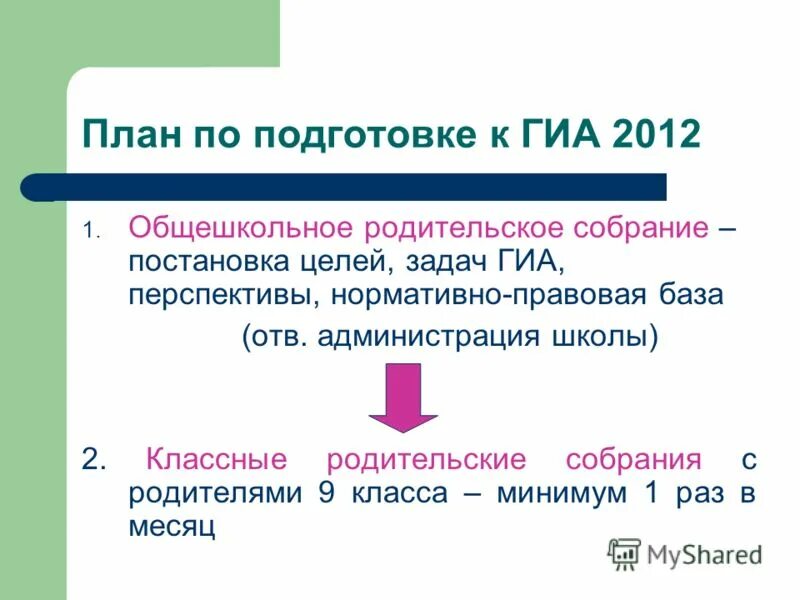 План по подготовке к ГИА 2012

1. Общешкольное родительское собрание – постановка целей, задач ГИА, перспективы, нормативно-правовая база

(отв. администрация школы)

2. Классные родительские собрания с родителями 9 класса – минимум 1 раз в месяц

MyShared